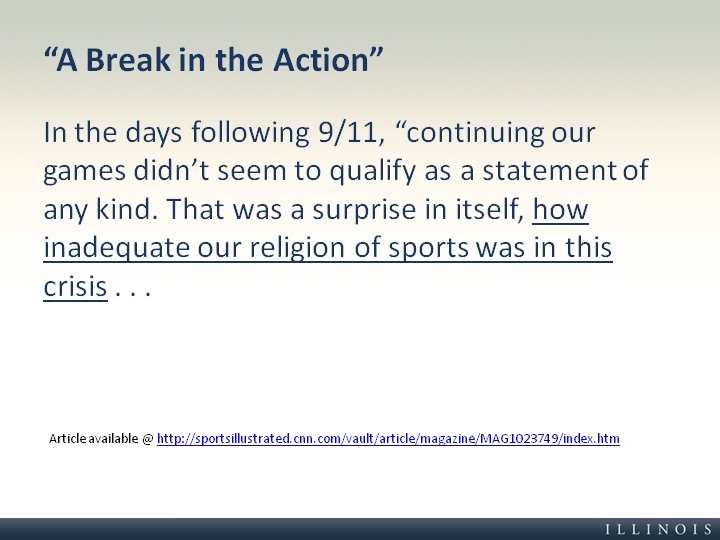 “A Break in the Action”

In the days following 9/11, “continuing our games didn’t seem to qualify as a statement of any kind. That was a surprise in itself, how inadequate our religion of sports was in this crisis . . .

Article available @ http://sportsillustrated.cnn.com/vault/article/magazine/MAG1023749/index.htm

ILLINOIS